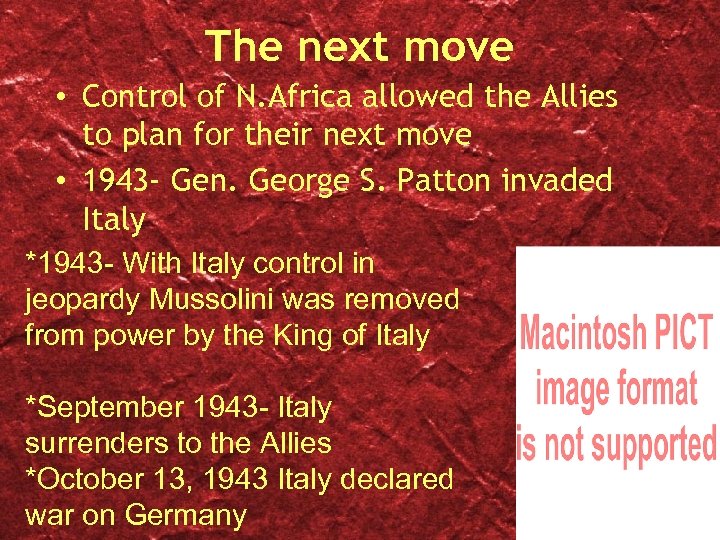 The next move

• Control of N.Africa allowed the Allies to plan for their next move

• 1943- Gen. George S. Patton invaded Italy

*1943- With Italy control in jeopardy Mussolini was removed from power by the King of Italy

*September 1943- Italy surrenders to the Allies
*October 13, 1943 Italy declared war on Germany

Macintosh PICT image format is not supported